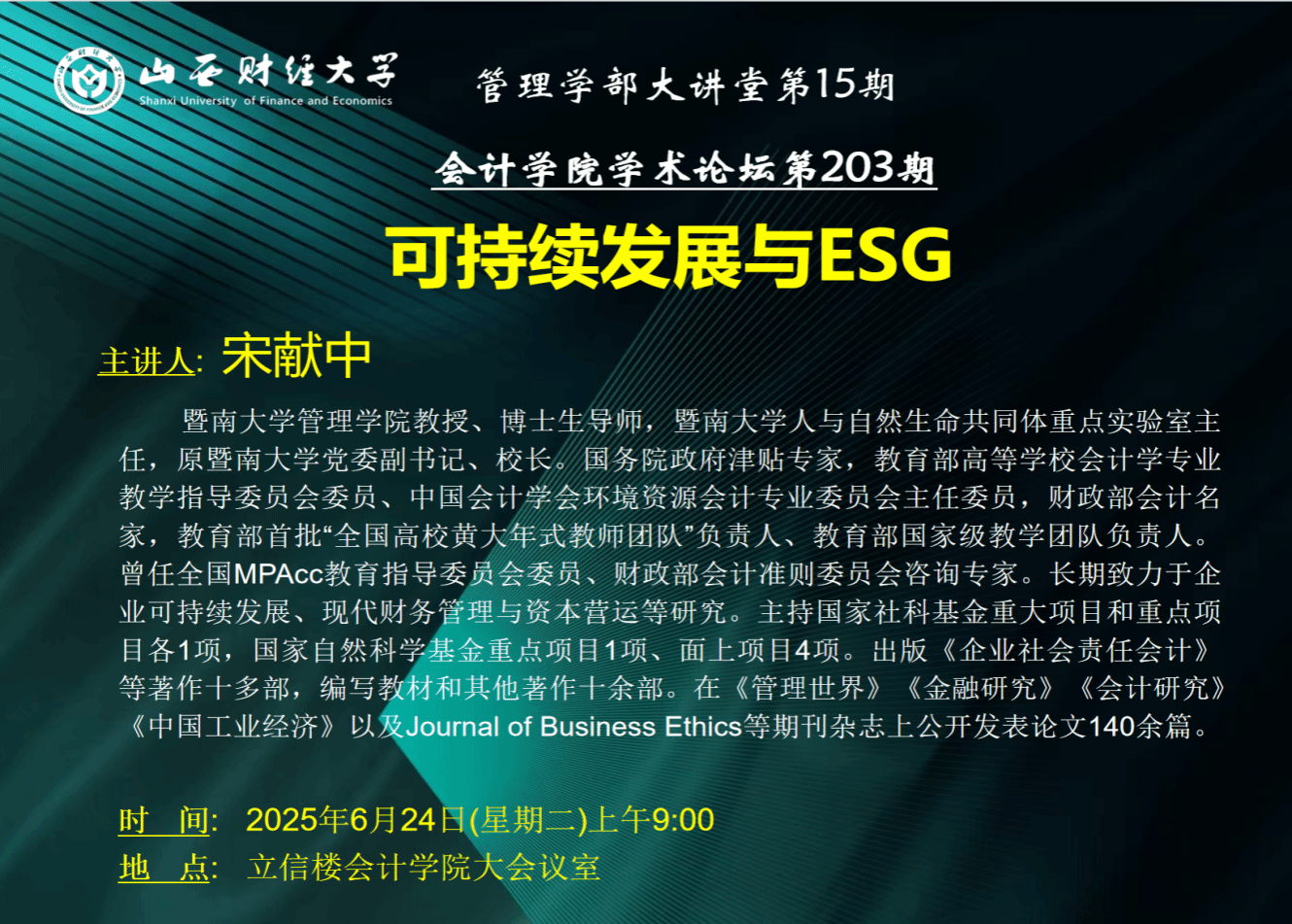 山西财经大学
Shanxi University of Finance and Economics

管理学部大讲堂第15期

会计学院学术论坛第203期

可持续发展与ESG

主讲人: 宋献中

暨南大学管理学院教授、博士生导师，暨南大学人与自然生命共同体重点实验室主任，原暨南大学党委副书记、校长。国务院政府津贴专家，教育部高等学校会计学专业教学指导委员会委员、中国会计学会环境资源会计专业委员会主任委员，财政部会计名家，教育部首批“全国高校黄大年式教师团队”负责人、教育部国家级教学团队负责人。曾任全国MPAcc教育指导委员会委员、财政部会计准则委员会咨询专家。长期致力于企业可持续发展、现代财务管理与资本营运等研究。主持国家社科基金重大项目和重点项目各1项，国家自然科学基金重点项目1项、面上项目4项。出版《企业社会责任会计》等著作十多部，编写教材和其他著作十余部。在《管理世界》《金融研究》《会计研究》《中国工业经济》以及Journal of Business Ethics等期刊杂志上公开发表论文140余篇。

时　间: 2025年6月24日(星期二)上午9:00
地　点: 立信楼会计学院大会议室